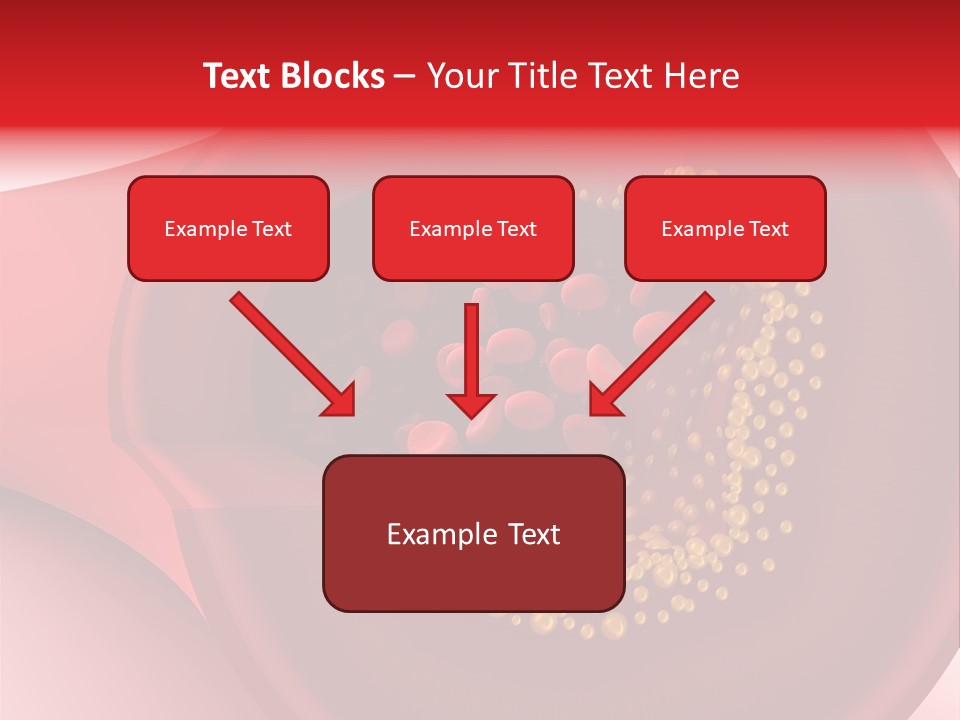 Text Blocks – Your Title Text Here

Example Text

Example Text

Example Text

Example Text